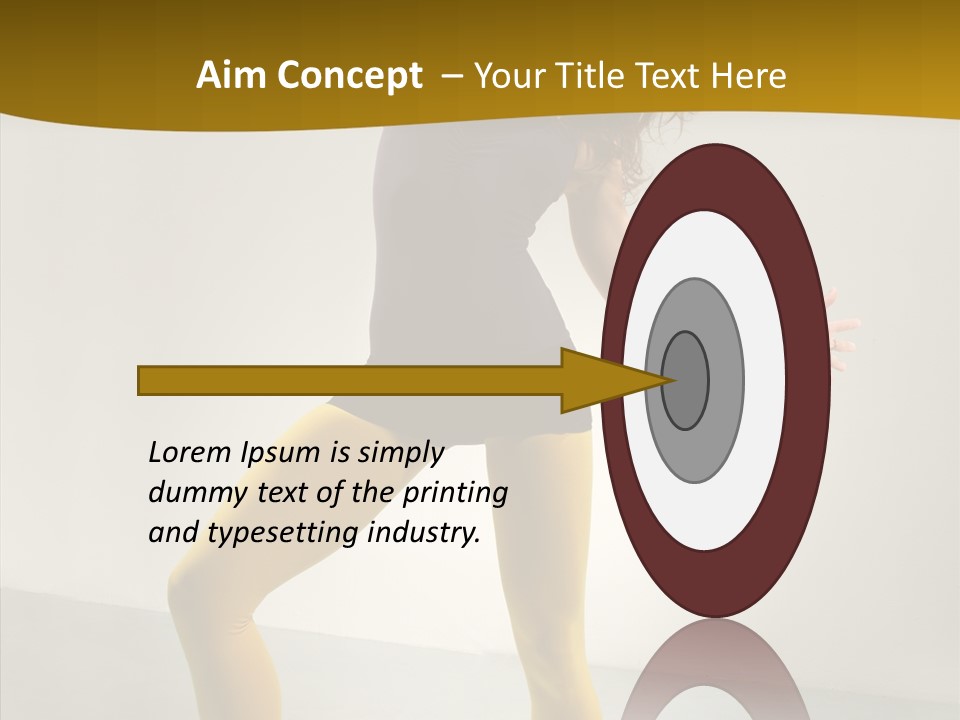 Aim Concept – Your Title Text Here

Lorem Ipsum is simply dummy text of the printing and typesetting industry.